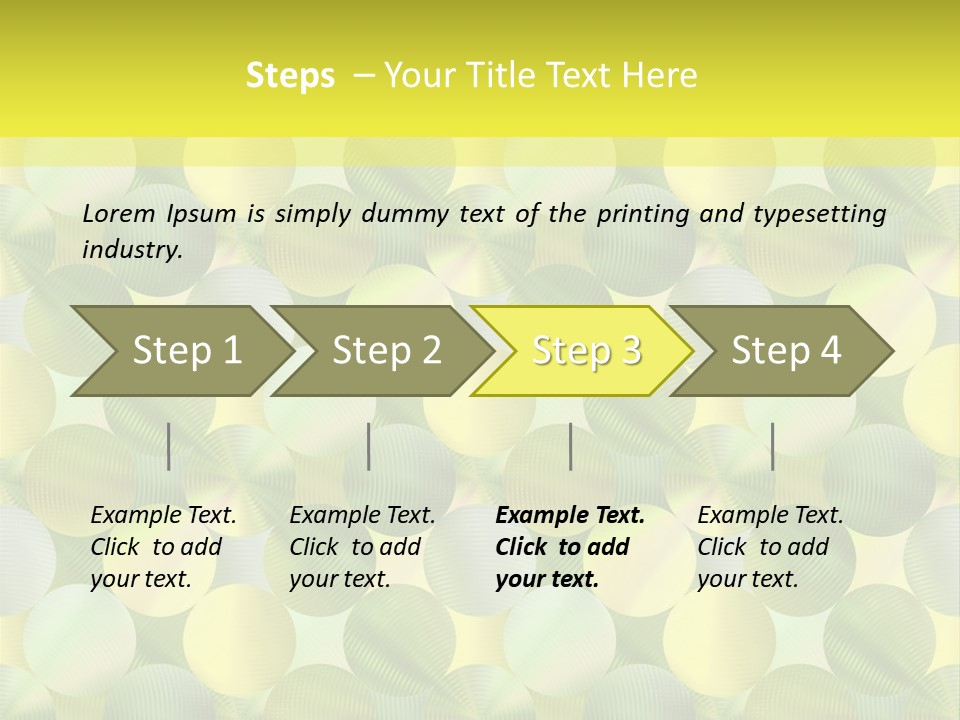 Steps – Your Title Text Here

Lorem Ipsum is simply dummy text of the printing and typesetting industry.

Step 1

Step 2

Step 3

Step 4

Example Text. Click to add your text.

Example Text. Click to add your text.

Example Text. Click to add your text.

Example Text. Click to add your text.